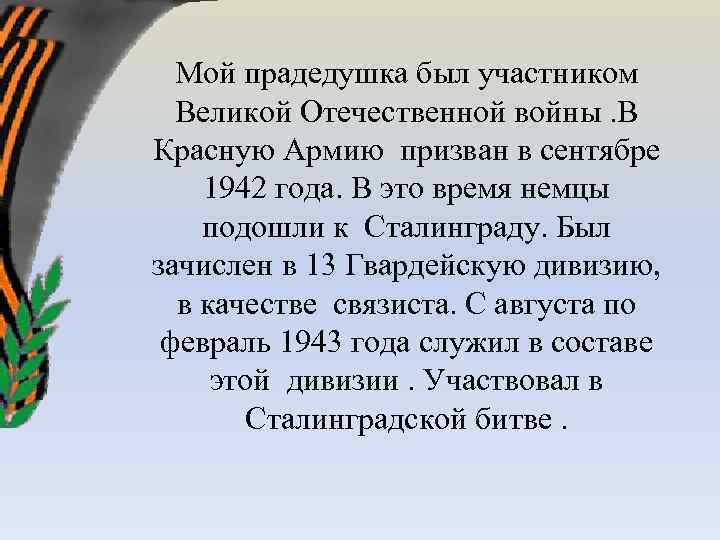 Мой прадедушка был участником Великой Отечественной войны .В Красную Армию  призван в сентябре 1942 года. В это время немцы подошли к  Сталинграду. Был зачислен в 13 Гвардейскую дивизию, в качестве  связиста. С августа по февраль 1943 года служил в составе этой  дивизии . Участвовал в Сталинградской битве .